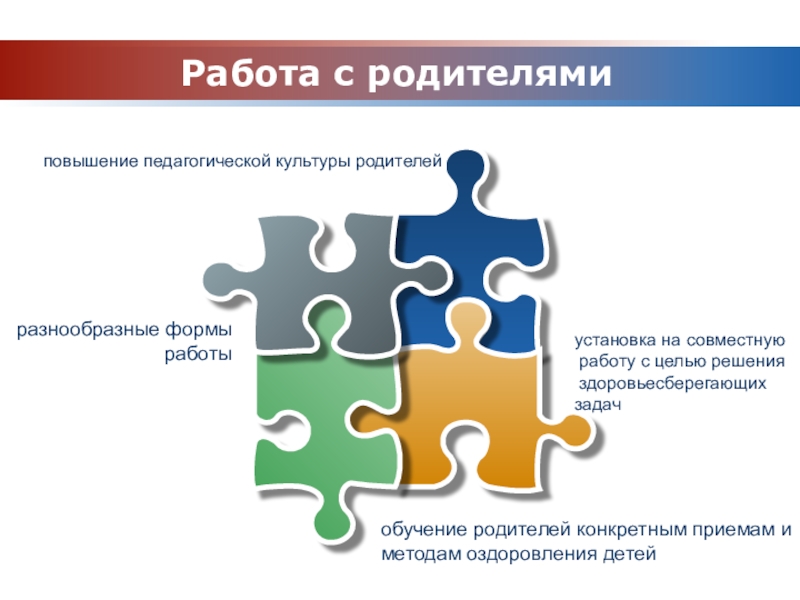 Работа с родителями

повышение педагогической культуры родителей

разнообразные формы работы

установка на совместную работу с целью решения здоровьесберегающих задач

обучение родителей конкретным приемам и методам оздоровления детей